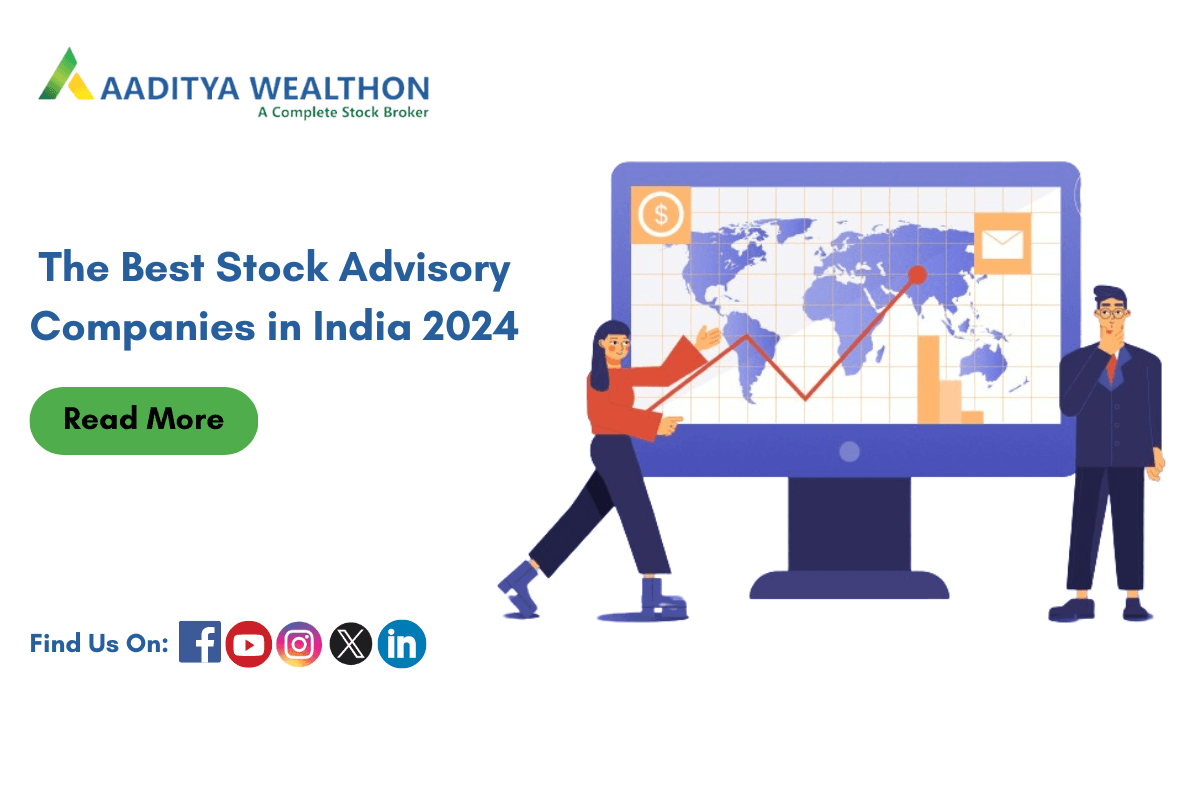 AADITYA WEALTHON
A Complete Stock Broker

The Best Stock Advisory Companies in India 2024

Read More

Find Us On:

$